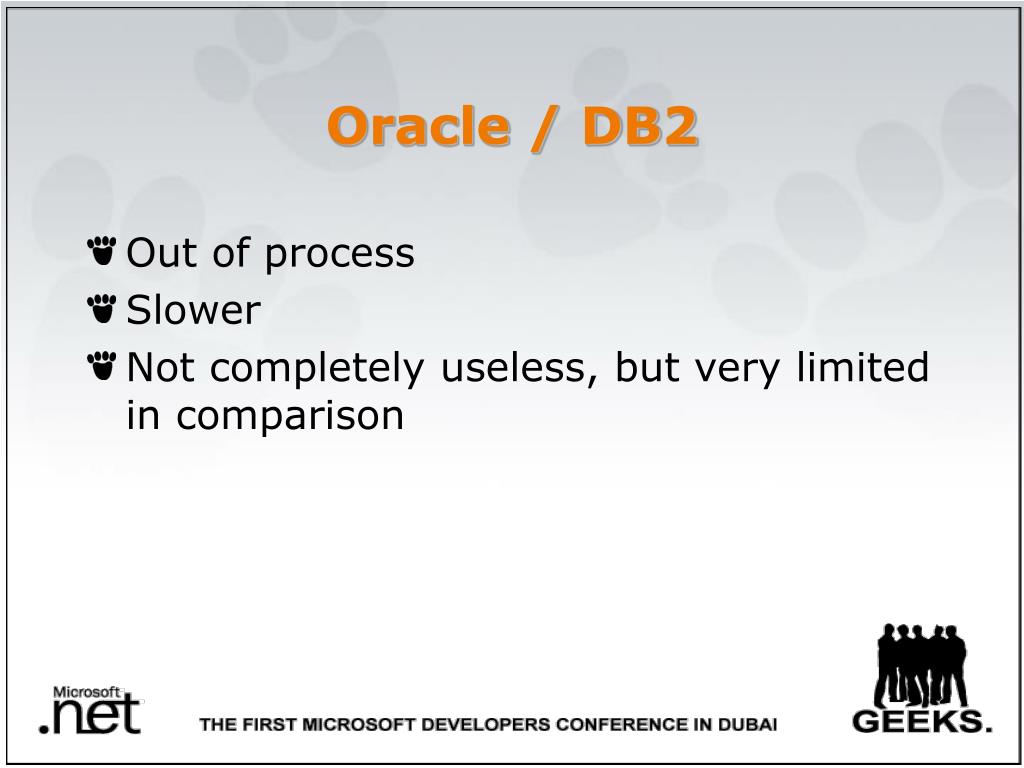 Oracle / DB2

Out of process
Slower
Not completely useless, but very limited in comparison

Microsoft .net

THE FIRST MICROSOFT DEVELOPERS CONFERENCE IN DUBAI

GEEKS.